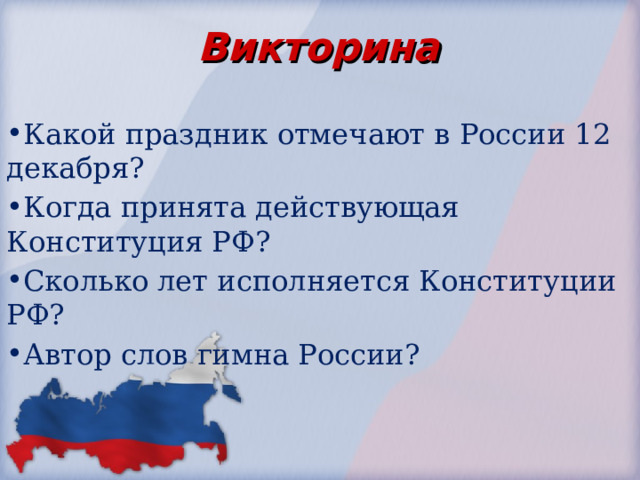 Викторина

•Какой праздник отмечают в России 12 декабря?

•Когда принята действующая Конституция РФ?

•Сколько лет исполняется Конституции РФ?

•Автор слов гимна России?